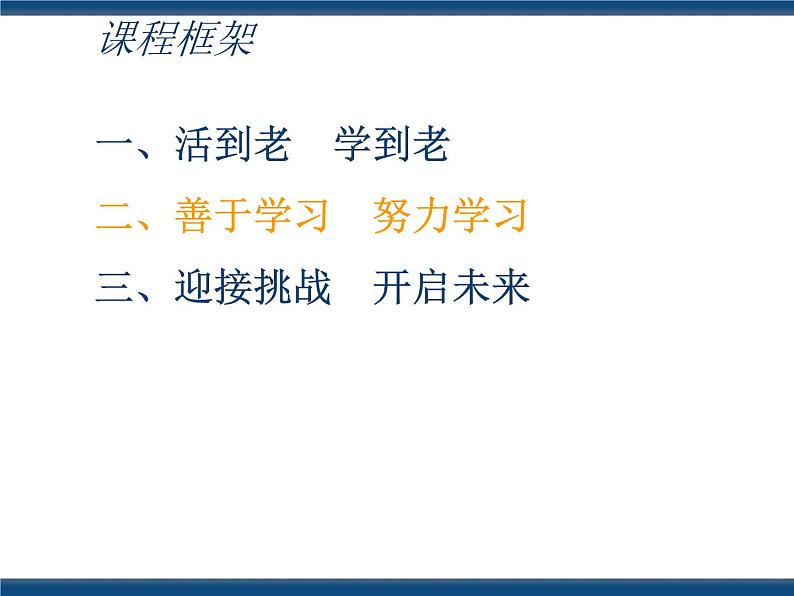 课程框架

一、活到老　学到老

二、善于学习　努力学习

三、迎接挑战　开启未来